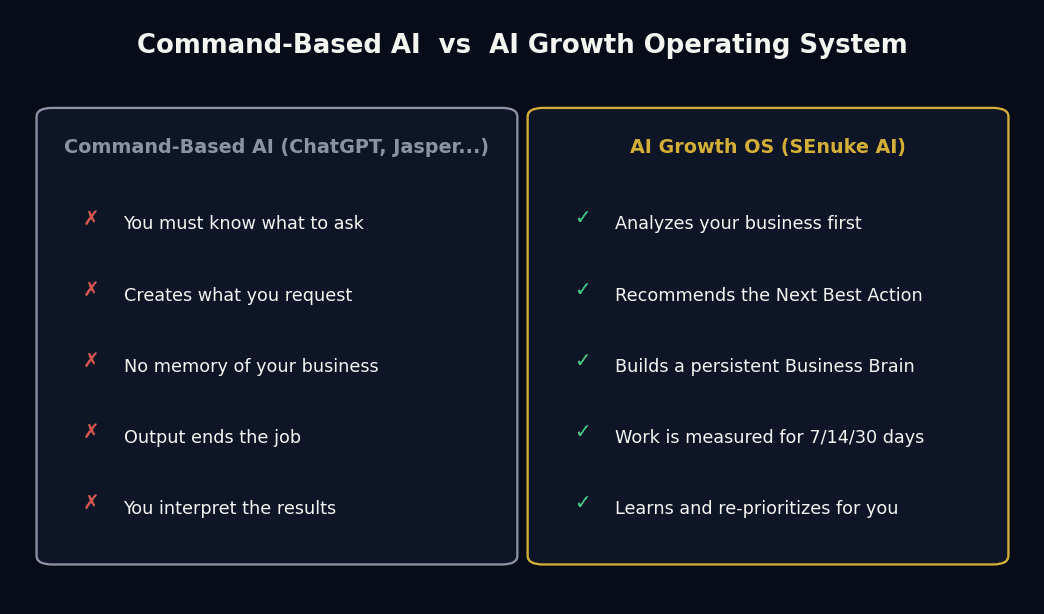 Command-Based AI vs AI Growth Operating System

Command-Based AI (ChatGPT, Jasper...)

✗ You must know what to ask

✗ Creates what you request

✗ No memory of your business

✗ Output ends the job

✗ You interpret the results

AI Growth OS (SEnuke AI)

✓ Analyzes your business first

✓ Recommends the Next Best Action

✓ Builds a persistent Business Brain

✓ Work is measured for 7/14/30 days

✓ Learns and re-prioritizes for you